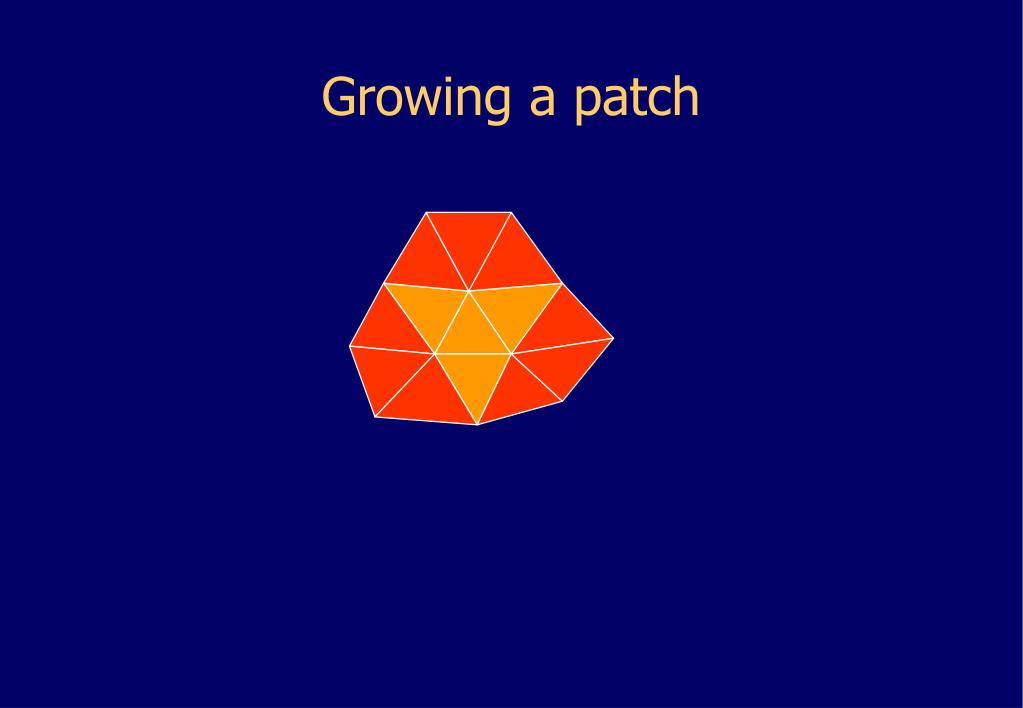 Growing a patch